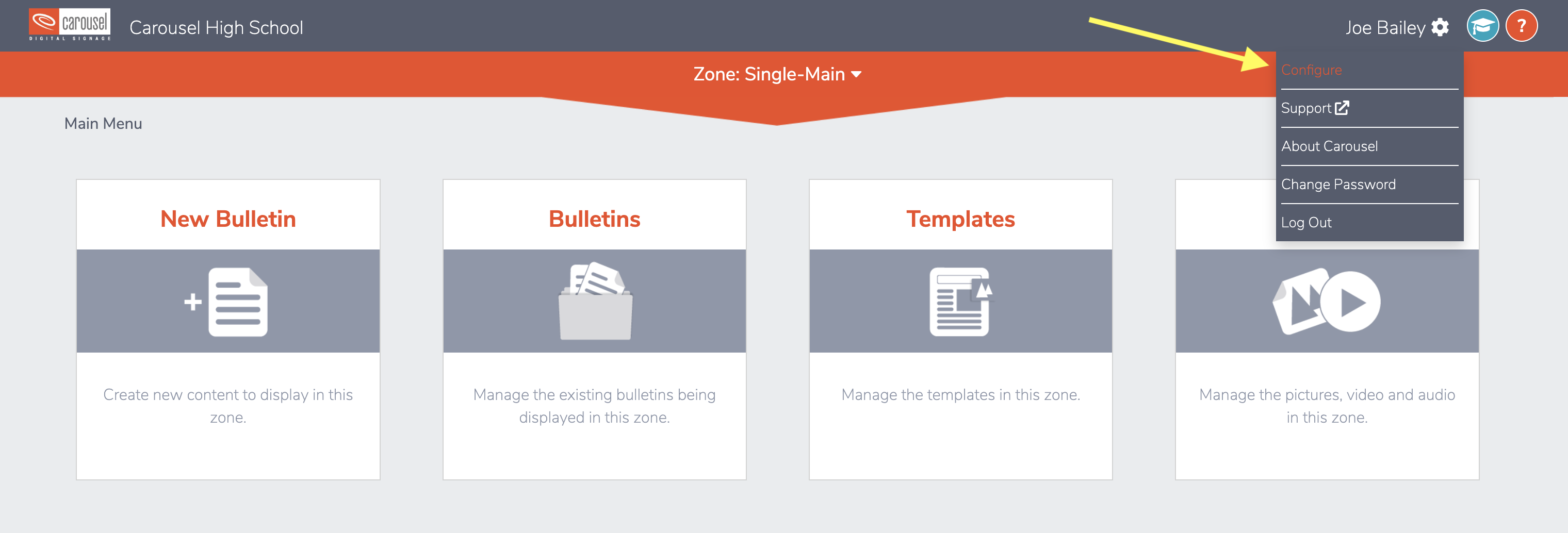 carousel
DIGITAL SIGNAGE
Carousel High School
Joe Bailey
?
Zone: Single-Main
Configure
Support
About Carousel
Change Password
Log Out
Main Menu

New Bulletin
Create new content to display in this zone.

Bulletins
Manage the existing bulletins being displayed in this zone.

Templates
Manage the templates in this zone.

Manage the pictures, video and audio in this zone.